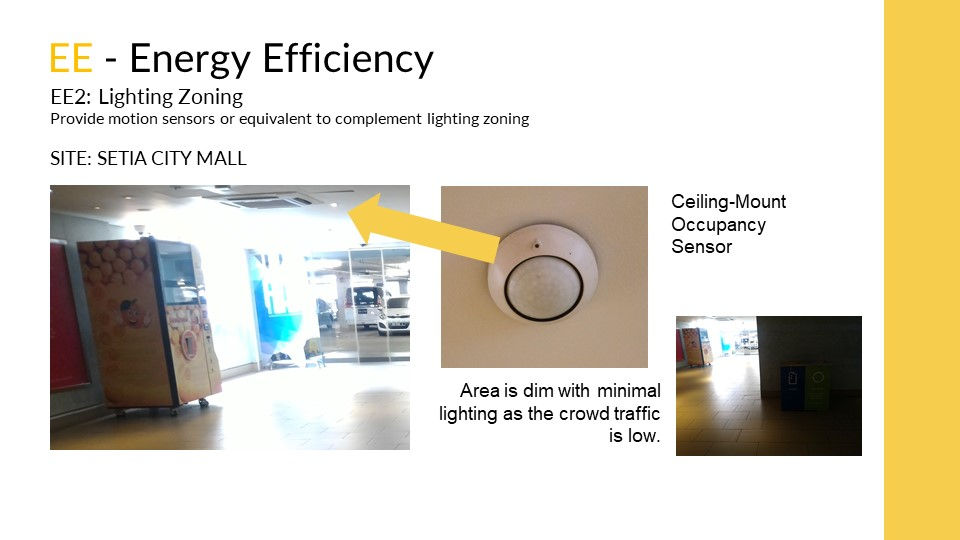 EE - Energy Efficiency

EE2: Lighting Zoning

Provide motion sensors or equivalent to complement lighting zoning

SITE: SETIA CITY MALL

Ceiling-Mount Occupancy Sensor

Area is dim with minimal lighting as the crowd traffic is low.